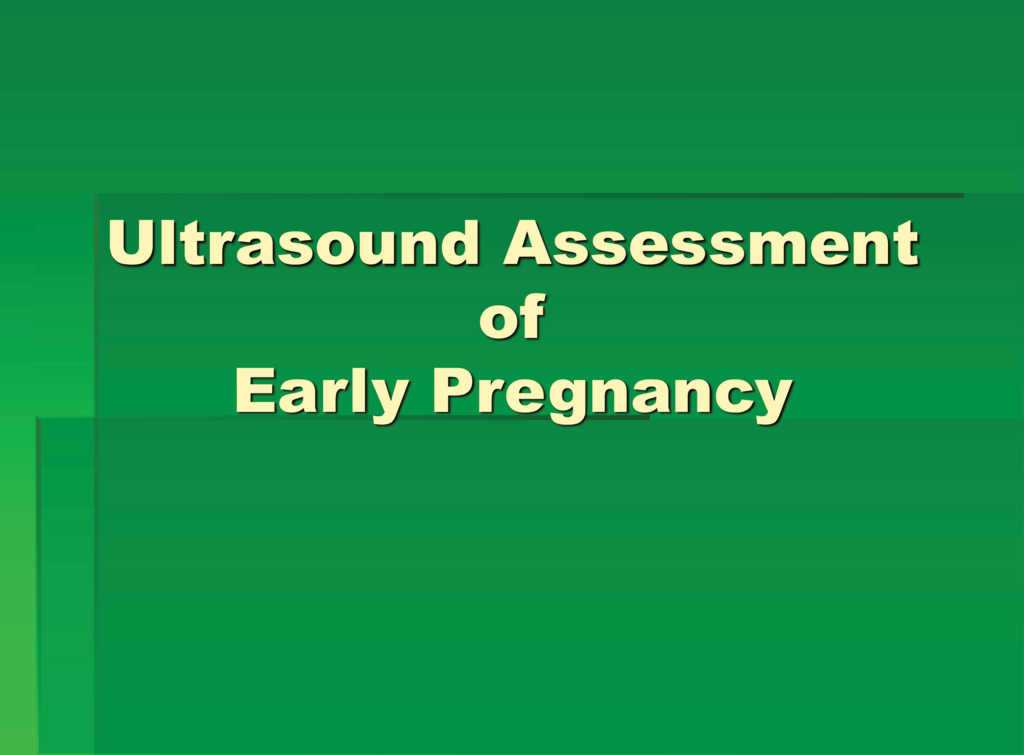 Ultrasound Assessment
of
Early Pregnancy